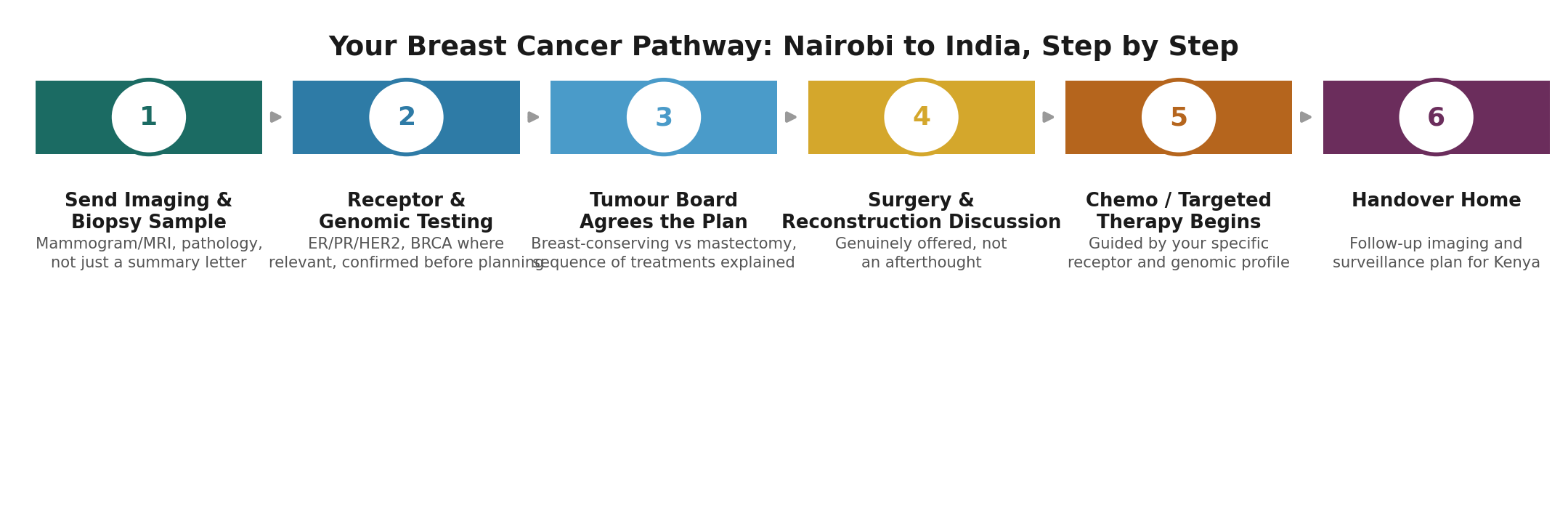 Your Breast Cancer Pathway: Nairobi to India, Step by Step

1

Send Imaging & Biopsy Sample

Mammogram/MRI, pathology, not just a summary letter

2

Receptor & Genomic Testing

ER/PR/HER2, BRCA where relevant, confirmed before planning

3

Tumour Board Agrees the Plan

Breast-conserving vs mastectomy, sequence of treatments explained

4

Surgery & Reconstruction Discussion

Genuinely offered, not an afterthought

5

Chemo / Targeted Therapy Begins

Guided by your specific receptor and genomic profile

6

Handover Home

Follow-up imaging and surveillance plan for Kenya